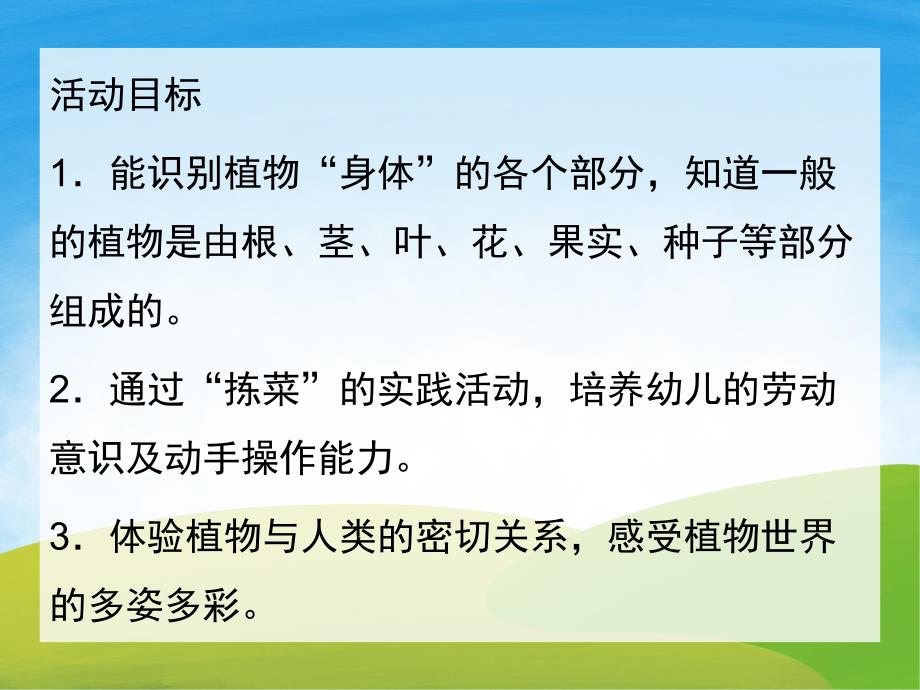 活动目标

1．能识别植物“身体”的各个部分，知道一般的植物是由根、茎、叶、花、果实、种子等部分组成的。

2．通过“拣菜”的实践活动，培养幼儿的劳动意识及动手操作能力。

3．体验植物与人类的密切关系，感受植物世界的多姿多彩。